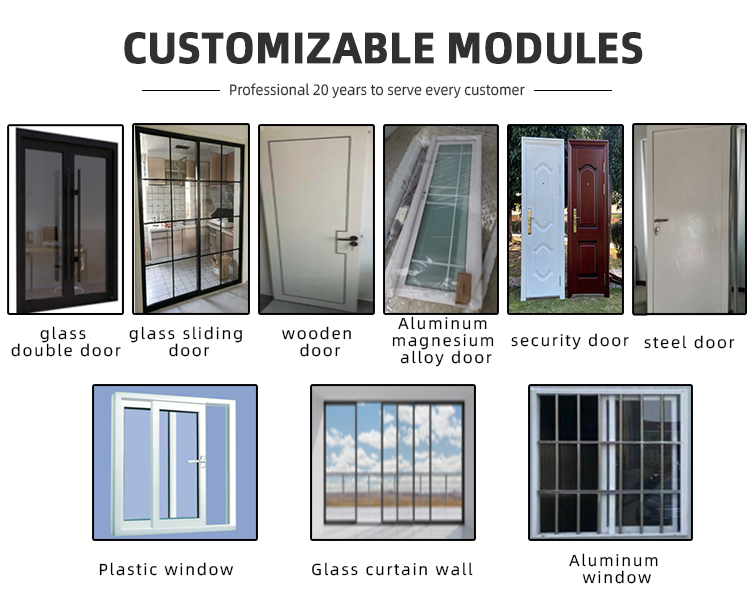 CUSTOMIZABLE MODULES

Professional 20 years to serve every customer

glass double door

glass sliding door

wooden door

Aluminum magnesium alloy door

security door

steel door

Plastic window

Glass curtain wall

Aluminum window